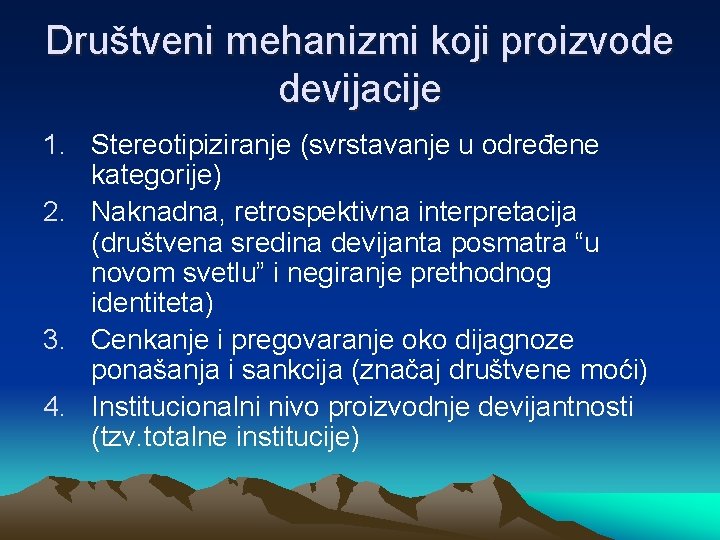 Društveni mehanizmi koji proizvode devijacije

1. Stereotipiziranje (svrstavanje u određene kategorije)
2. Naknadna, retrospektivna interpretacija (društvena sredina devijanta posmatra “u novom svetlu” i negiranje prethodnog identiteta)
3. Cenkanje i pregovaranje oko dijagnoze ponašanja i sankcija (značaj društvene moći)
4. Institucionalni nivo proizvodnje devijantnosti (tzv.totalne institucije)